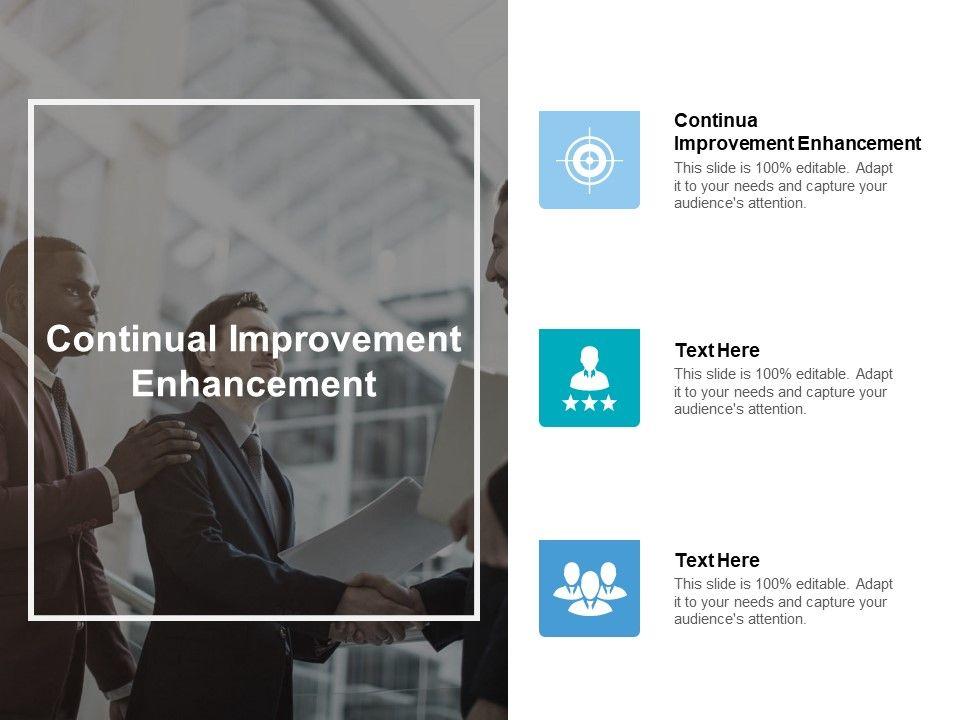 Continual Improvement Enhancement

Continua Improvement Enhancement

This slide is 100% editable. Adapt it to your needs and capture your audience's attention.

Text Here

This slide is 100% editable. Adapt it to your needs and capture your audience's attention.

Text Here

This slide is 100% editable. Adapt it to your needs and capture your audience's attention.